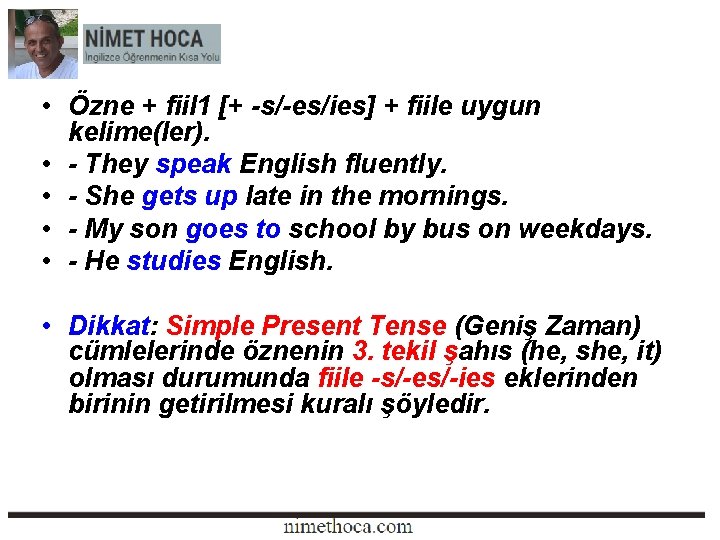 NİMET HOCA
İngilizce Öğrenmenin Kısa Yolu

• Özne + fiil1 [+ -s/-es/ies] + fiile uygun kelime(ler).
• - They speak English fluently.
• - She gets up late in the mornings.
• - My son goes to school by bus on weekdays.
• - He studies English.

• Dikkat: Simple Present Tense (Geniş Zaman) cümlelerinde öznenin 3. tekil şahıs (he, she, it) olması durumunda fiile -s/-es/-ies eklerinden birinin getirilmesi kuralı şöyledir.

nimethoca.com